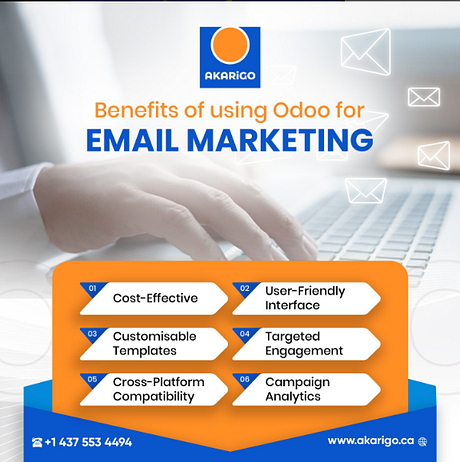 AKARiGO

Benefits of using Odoo for
EMAIL MARKETING

01 Cost-Effective

02 User-Friendly Interface

03 Customisable Templates

04 Targeted Engagement

05 Cross-Platform Compatibility

06 Campaign Analytics

+1 437 553 4494

www.akarigo.ca